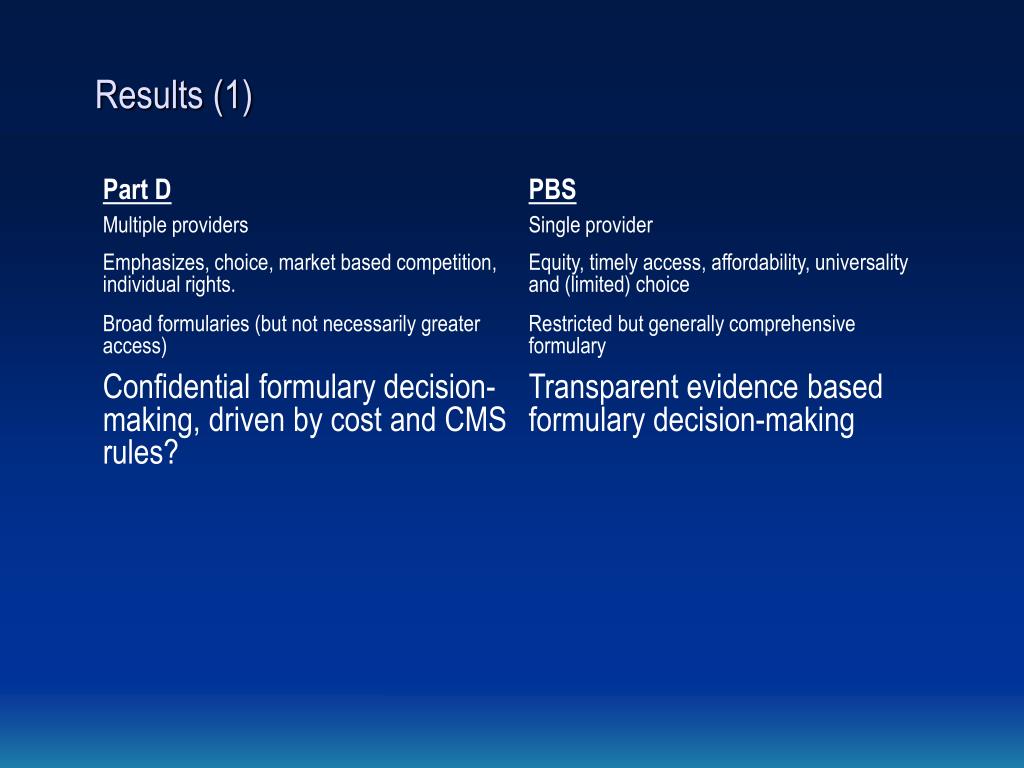 Results (1)

| Part D | PBS |
|---|---|
| Multiple providers | Single provider |
| Emphasizes, choice, market based competition, individual rights. | Equity, timely access, affordability, universality and (limited) choice |
| Broad formularies (but not necessarily greater access) | Restricted but generally comprehensive formulary |
| Confidential formulary decision-making, driven by cost and CMS rules? | Transparent evidence based formulary decision-making |